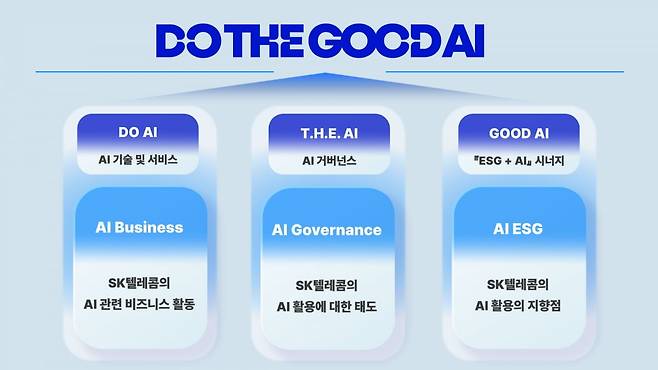 DO THE GOOD AI

DO AI
AI 기술 및 서비스

AI Business

SK텔레콤의
AI 관련 비즈니스 활동

T.H.E. AI
AI 거버넌스

AI Governance

SK텔레콤의
AI 활용에 대한 태도

GOOD AI
『ESG + AI』 시너지

AI ESG

SK텔레콤의
AI 활용의 지향점